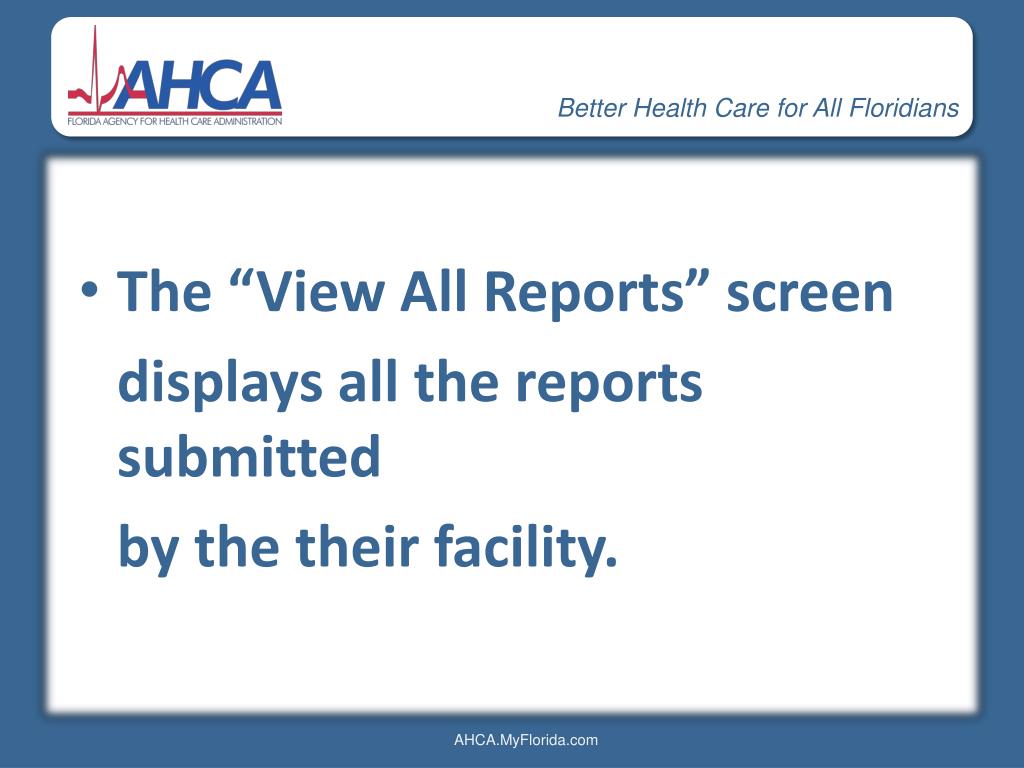 AHCA
FLORIDA AGENCY FOR HEALTH CARE ADMINISTRATION

Better Health Care for All Floridians

• The “View All Reports” screen displays all the reports submitted by the their facility.

AHCA.MyFlorida.com